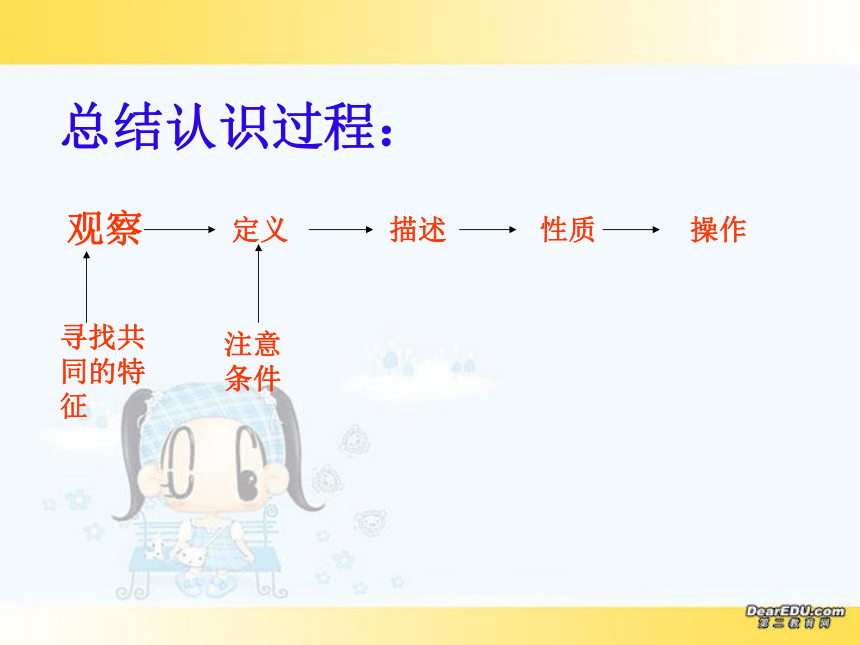 总结认识过程：

观察 → 定义 → 描述 → 性质 → 操作

寻找共同的特征

注意条件

DearEDU.com
第二教育网